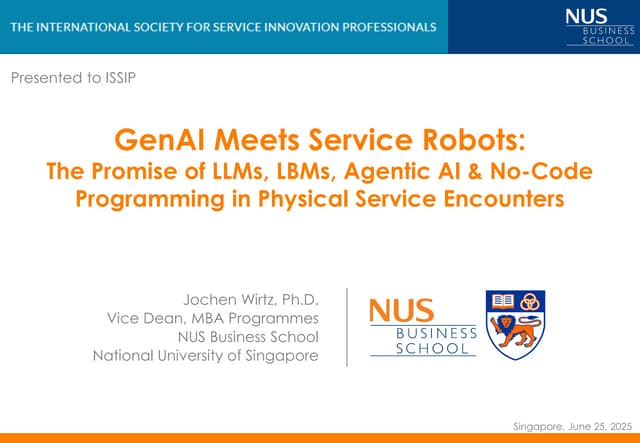 THE INTERNATIONAL SOCIETY FOR SERVICE INNOVATION PROFESSIONALS

NUS BUSINESS SCHOOL

Presented to ISSIP

GenAI Meets Service Robots:
The Promise of LLMs, LBMs, Agentic AI & No-Code Programming in Physical Service Encounters

Jochen Wirtz, Ph.D.
Vice Dean, MBA Programmes
NUS Business School
National University of Singapore

NUS BUSINESS SCHOOL

Singapore, June 25, 2025